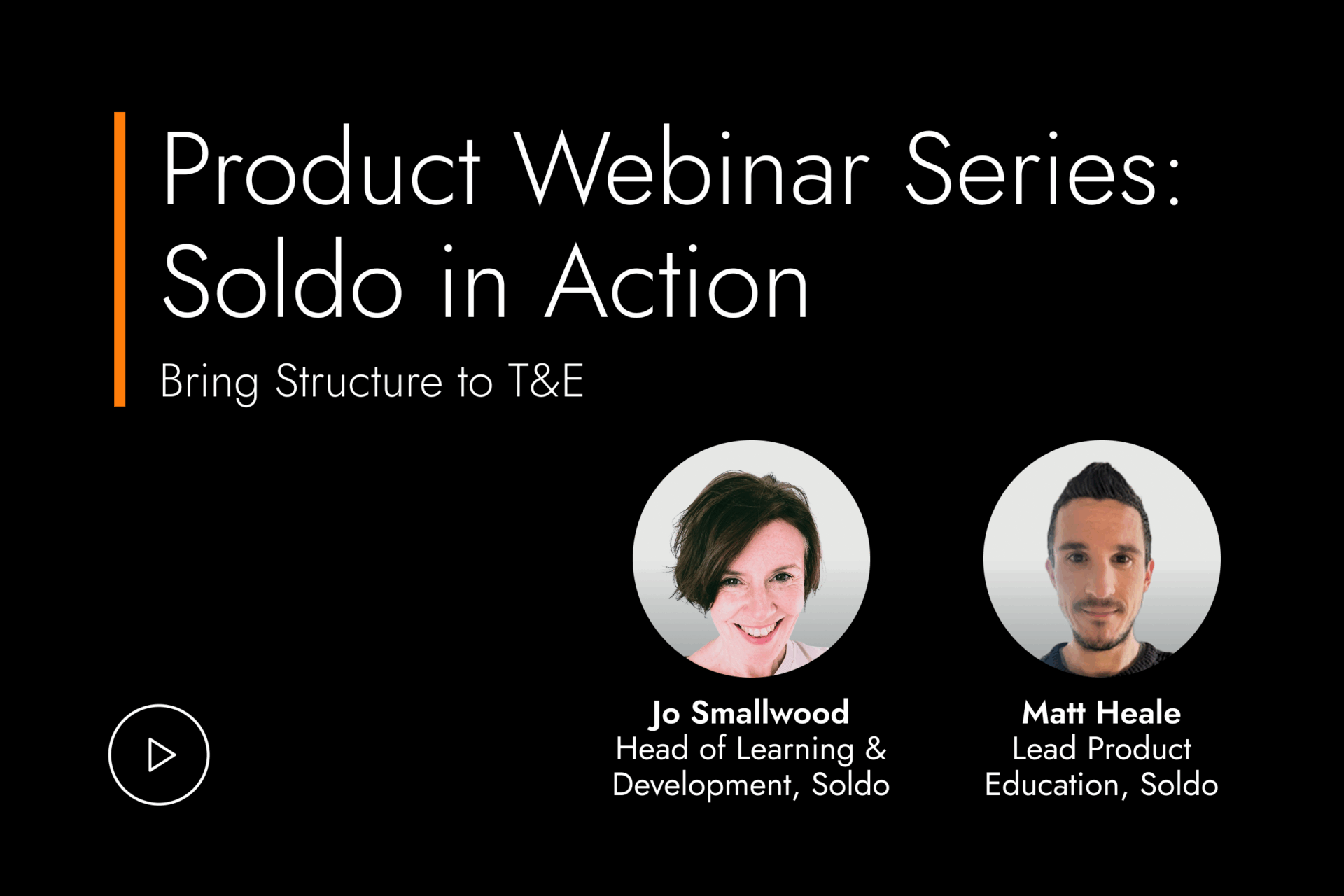 Product Webinar Series: Soldo in Action

Bring Structure to T&E

Jo Smallwood
Head of Learning & Development, Soldo

Matt Heale
Lead Product Education, Soldo